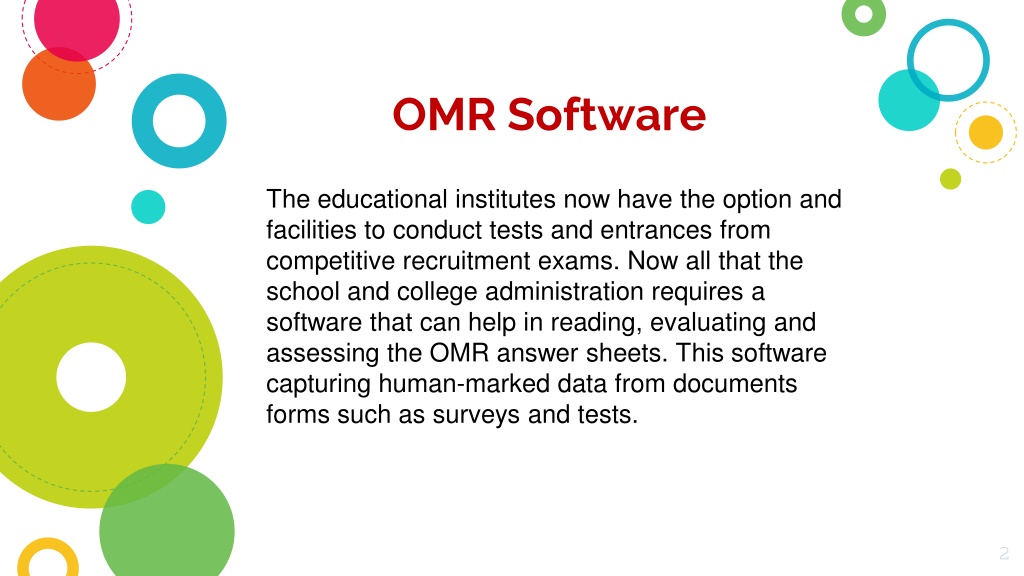 OMR Software

The educational institutes now have the option and facilities to conduct tests and entrances from competitive recruitment exams. Now all that the school and college administration requires a software that can help in reading, evaluating and assessing the OMR answer sheets. This software capturing human-marked data from documents forms such as surveys and tests.

2